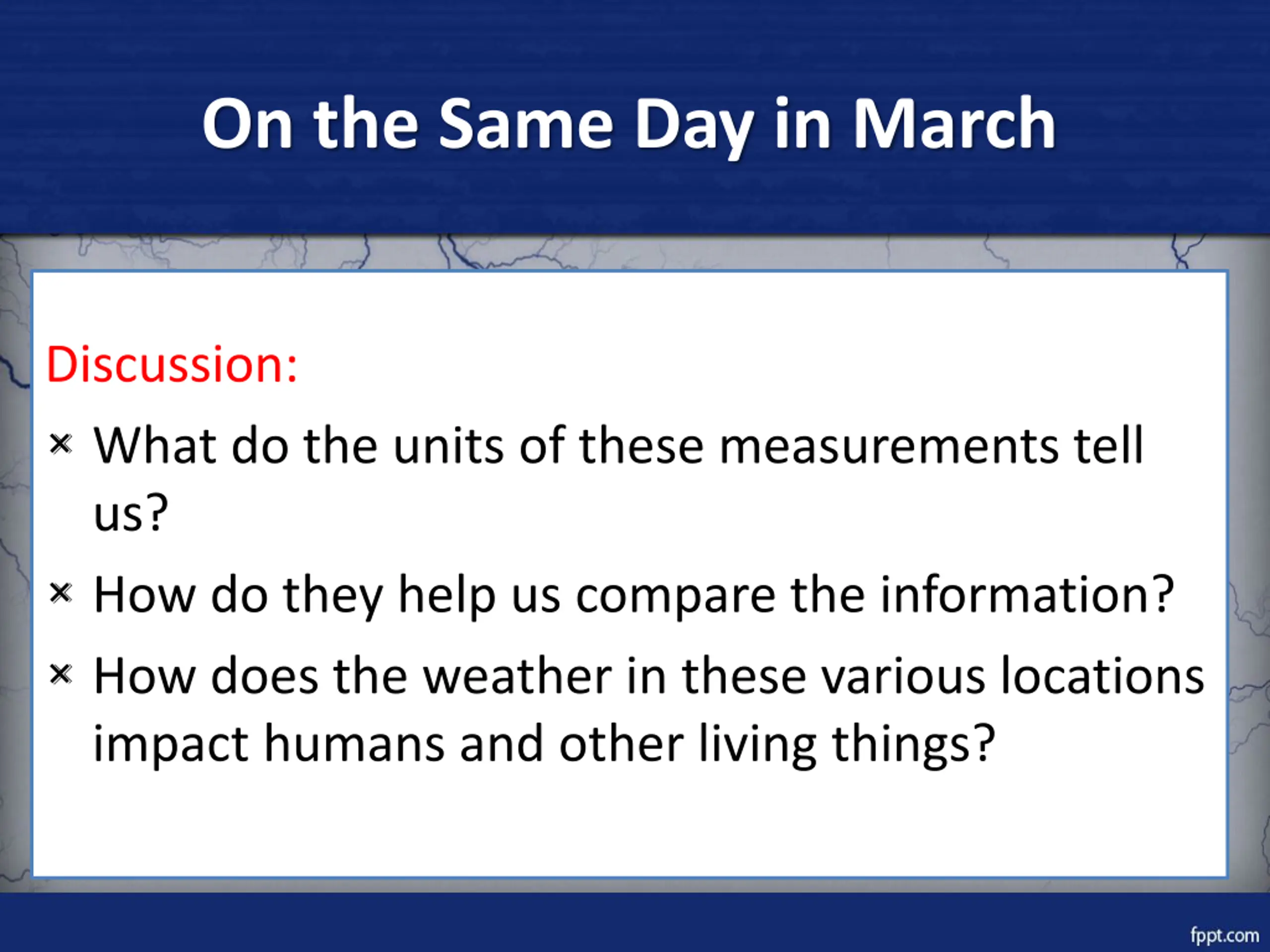 On the Same Day in March

Discussion:

× What do the units of these measurements tell us?

× How do they help us compare the information?

× How does the weather in these various locations impact humans and other living things?

fppt.com